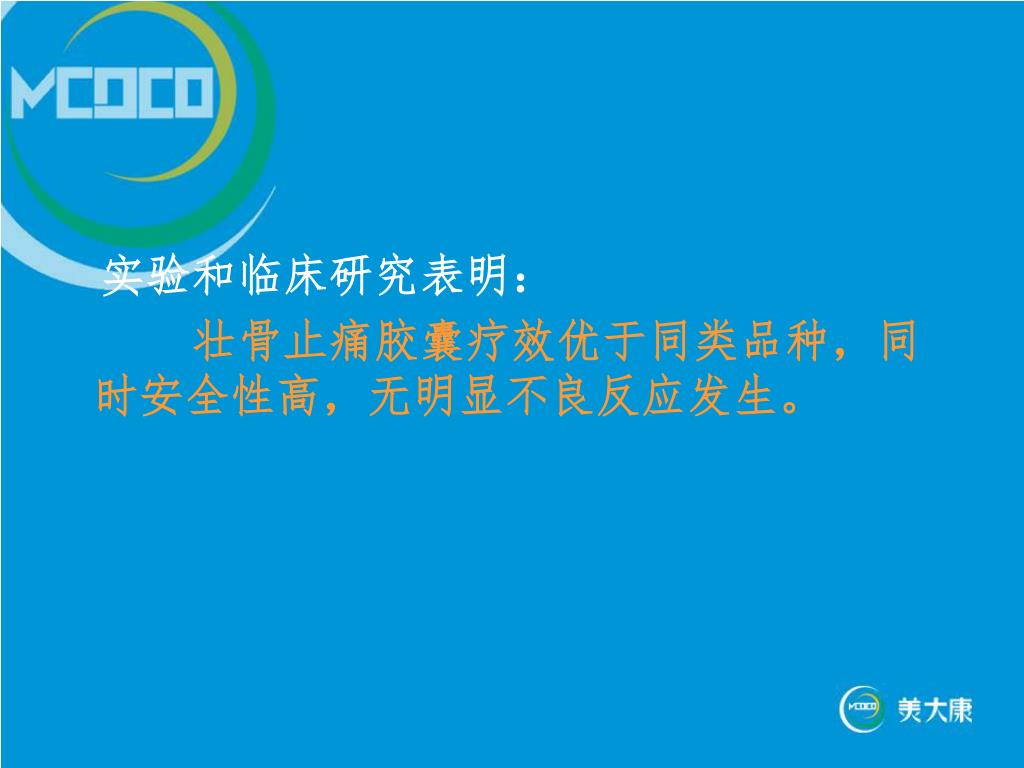 MCOCO

实验和临床研究表明：

壮骨止痛胶囊疗效优于同类品种，同时安全性高，无明显不良反应发生。

MCOCO 美大康